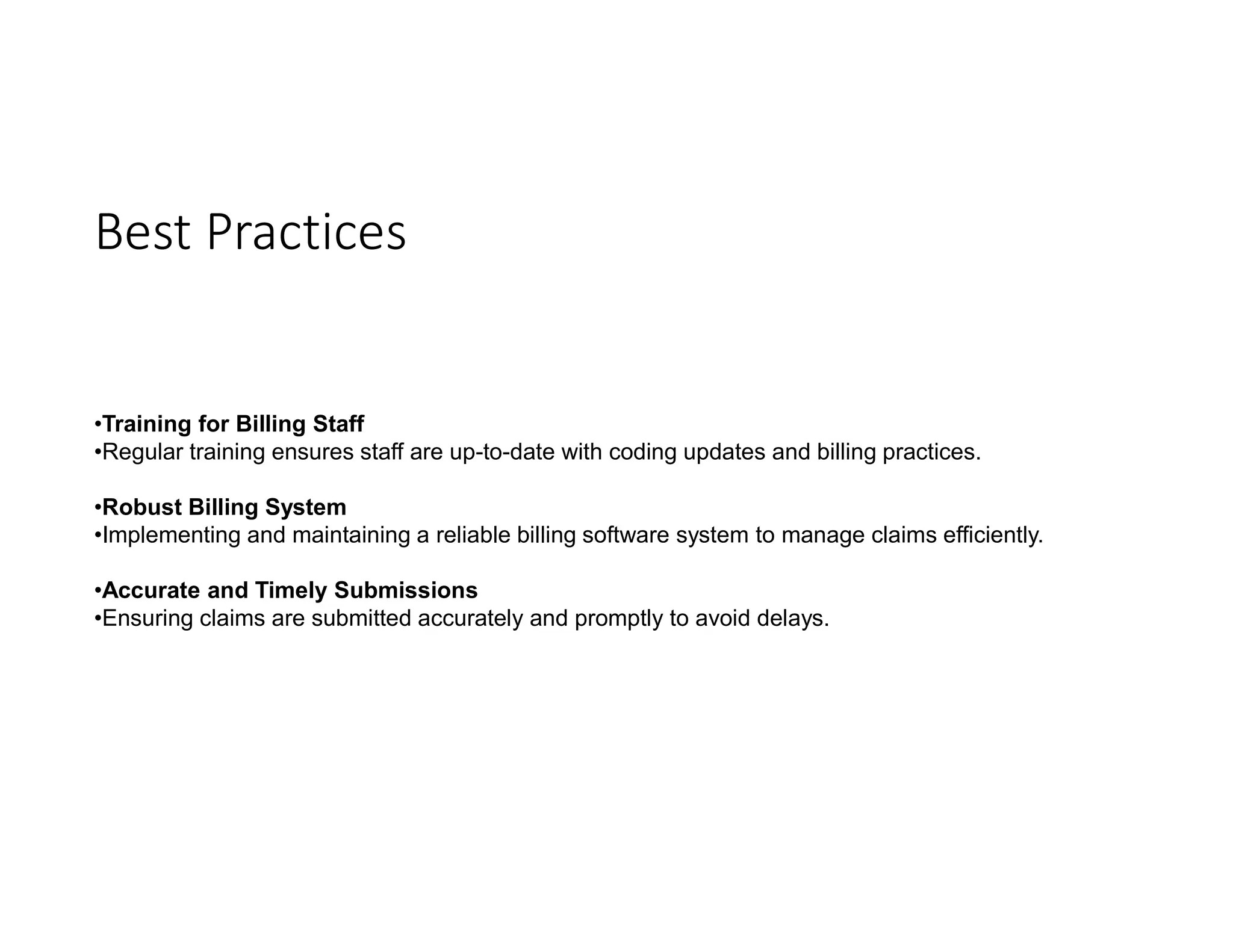 Best Practices

•Training for Billing Staff
•Regular training ensures staff are up-to-date with coding updates and billing practices.

•Robust Billing System
•Implementing and maintaining a reliable billing software system to manage claims efficiently.

•Accurate and Timely Submissions
•Ensuring claims are submitted accurately and promptly to avoid delays.